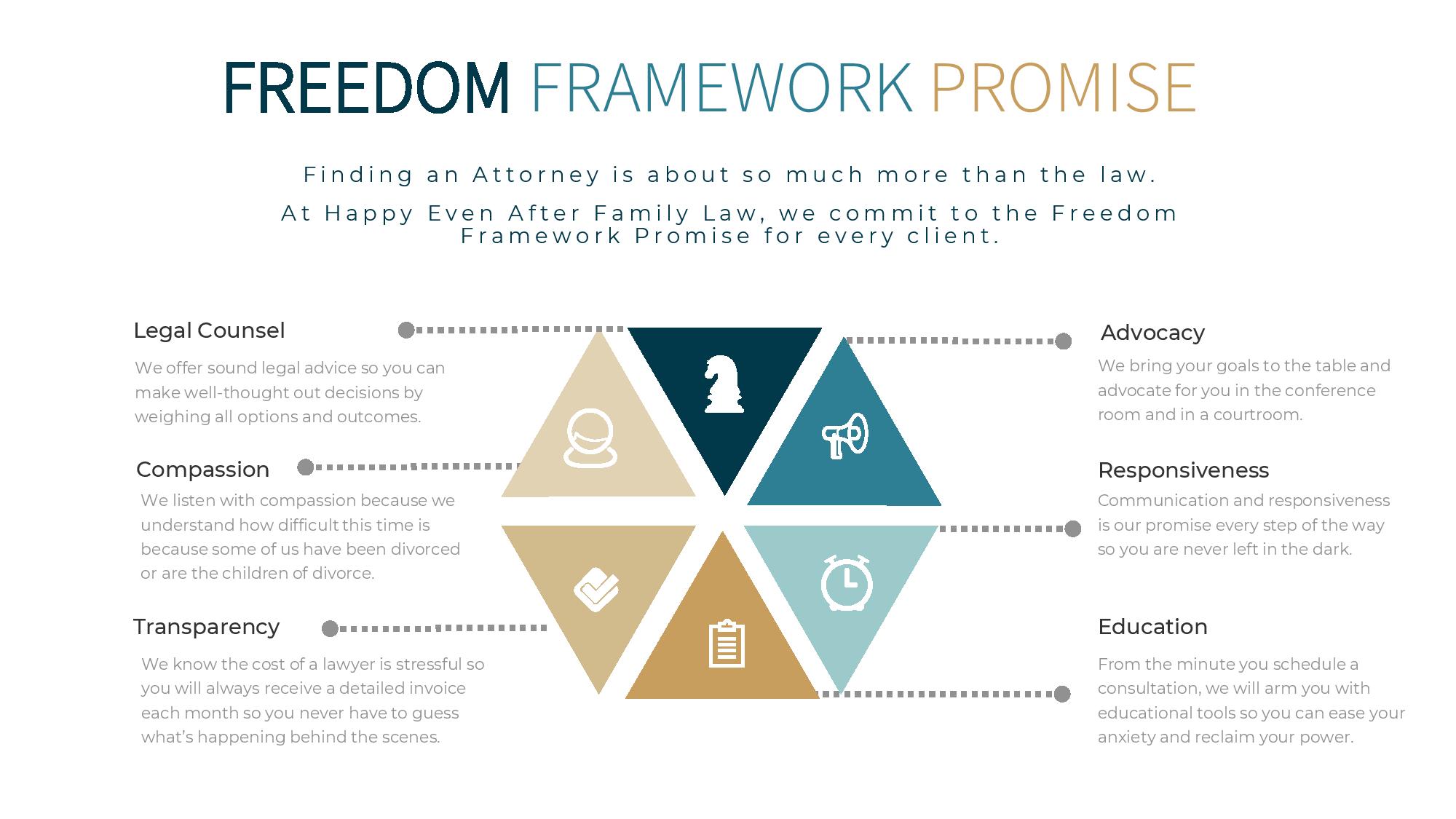 FREEDOM FRAMEWORK PROMISE

Finding an Attorney is about so much more than the law.

At Happy Even After Family Law, we commit to the Freedom Framework Promise for every client.

Legal Counsel

We offer sound legal advice so you can make well-thought out decisions by weighing all options and outcomes.

Compassion

We listen with compassion because we understand how difficult this time is because some of us have been divorced or are the children of divorce.

Transparency

We know the cost of a lawyer is stressful so you will always receive a detailed invoice each month so you never have to guess what's happening behind the scenes.

Advocacy

We bring your goals to the table and advocate for you in the conference room and in a courtroom.

Responsiveness

Communication and responsiveness is our promise every step of the way so you are never left in the dark.

Education

From the minute you schedule a consultation, we will arm you with educational tools so you can ease your anxiety and reclaim your power.